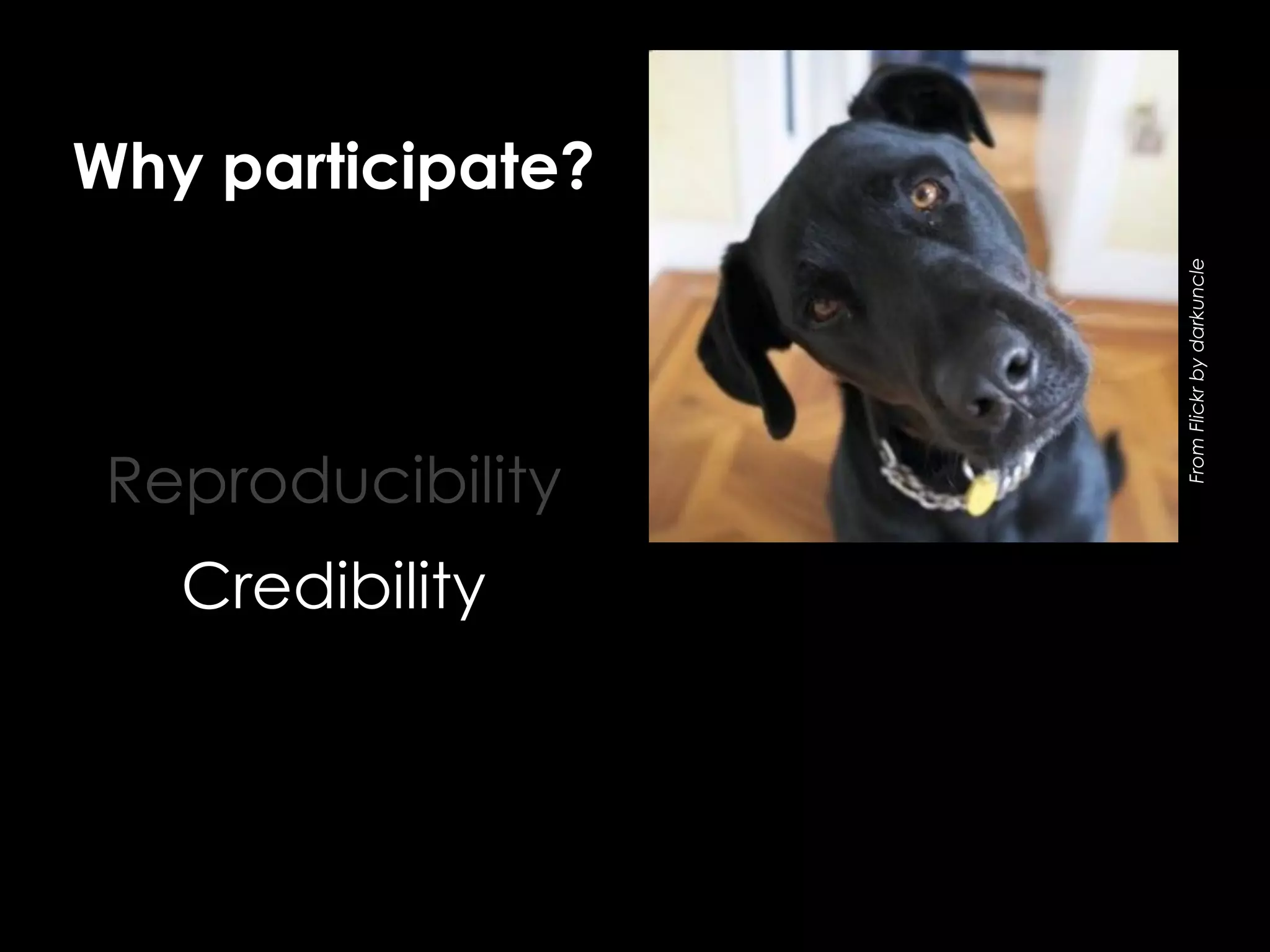 Why participate?

Reproducibility

Credibility

From Flickr by darkuncle